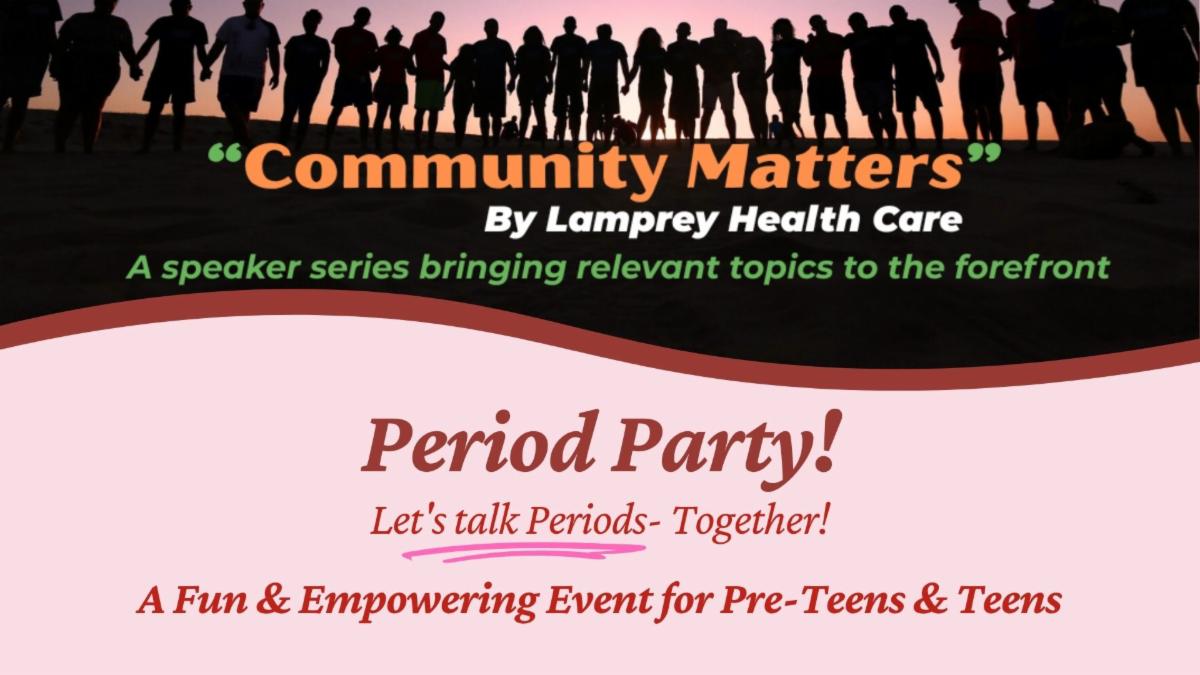 "Community Matters"
By Lamprey Health Care
A speaker series bringing relevant topics to the forefront

Period Party!
Let's talk Periods- Together!
A Fun & Empowering Event for Pre-Teens & Teens